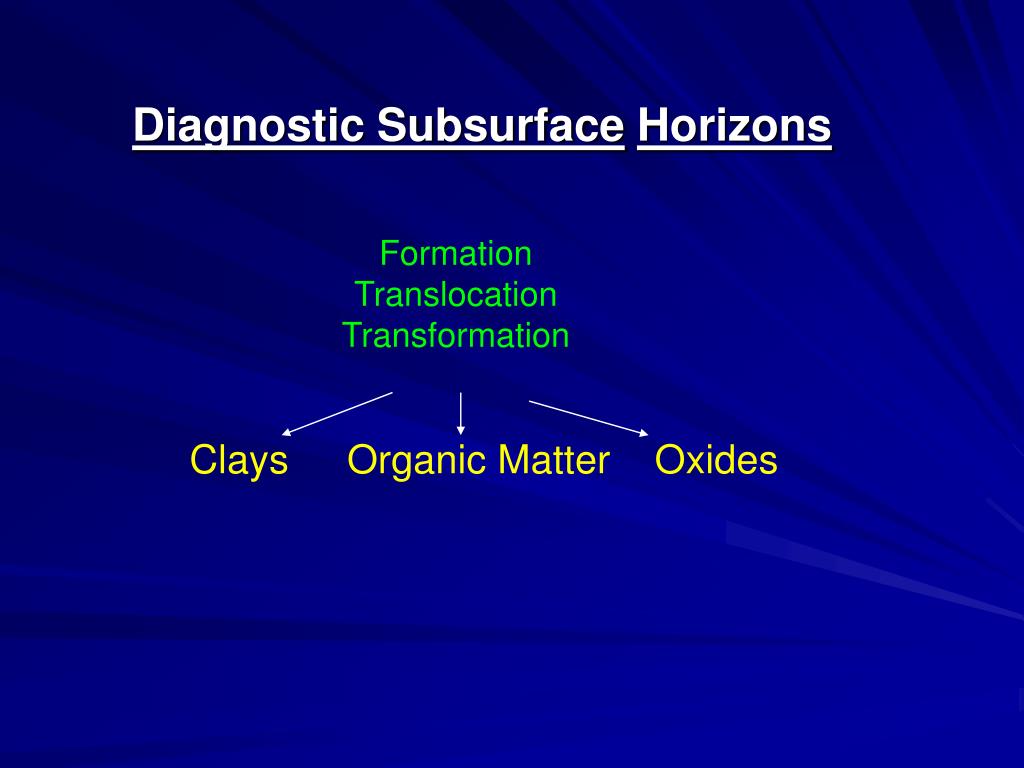 Diagnostic Subsurface Horizons

Formation
Translocation
Transformation

Clays Organic Matter Oxides